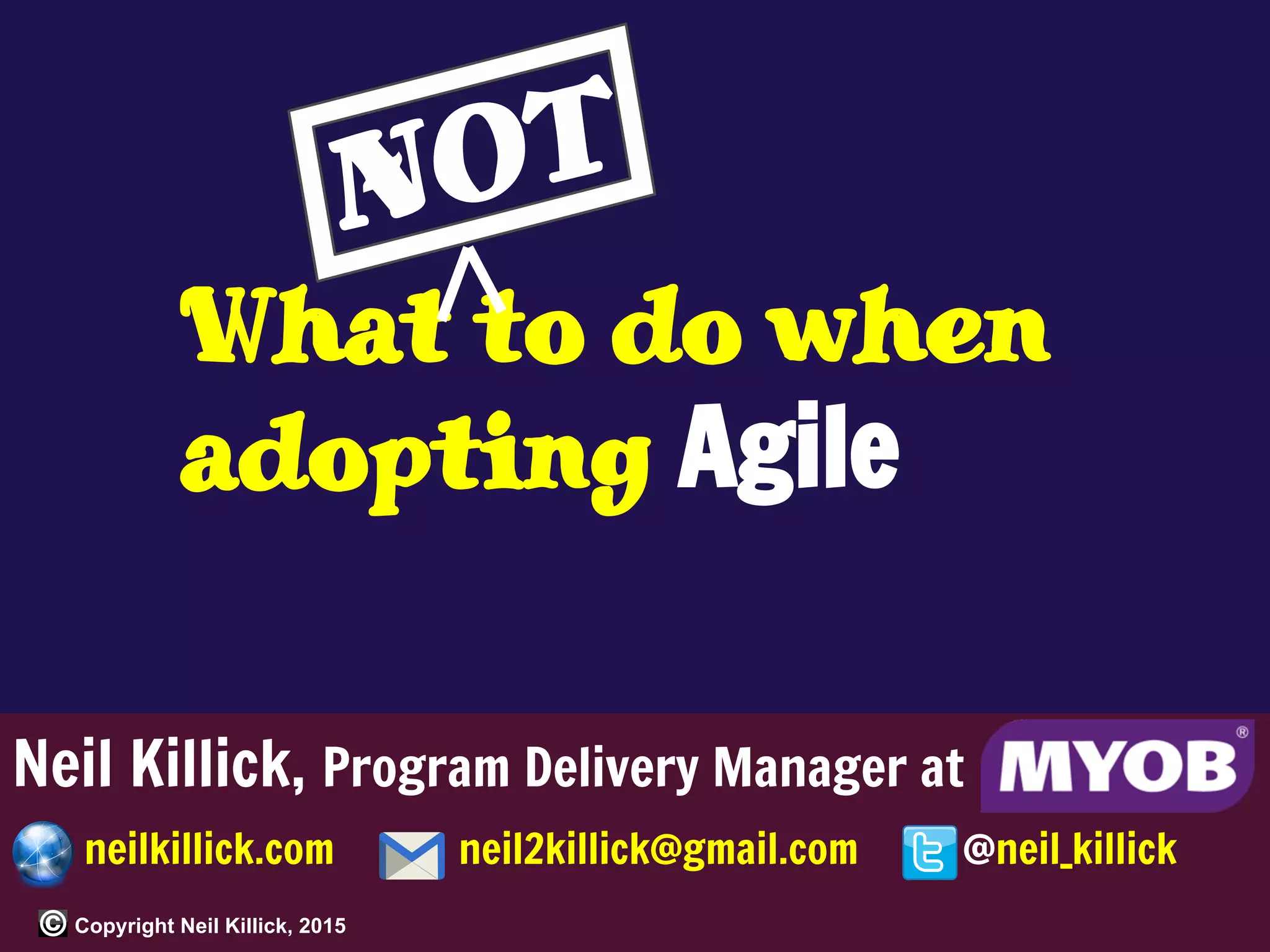 NOT

What to do when adopting Agile

Neil Killick, Program Delivery Manager at MYOB®

neilkillick.com neil2killick@gmail.com @neil_killick

© Copyright Neil Killick, 2015